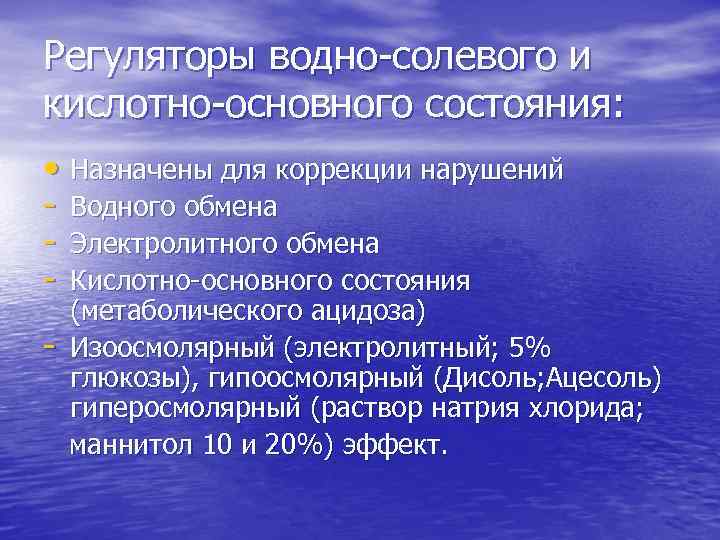 Регуляторы водно-солевого и кислотно-основного состояния:

• Назначены для коррекции нарушений
- Водного обмена
- Электролитного обмена
- Кислотно-основного состояния (метаболического ацидоза)
- Изоосмолярный (электролитный; 5% глюкозы), гипоосмолярный (Дисоль;Ацесоль) гиперосмолярный (раствор натрия хлорида; маннитол 10 и 20%) эффект.